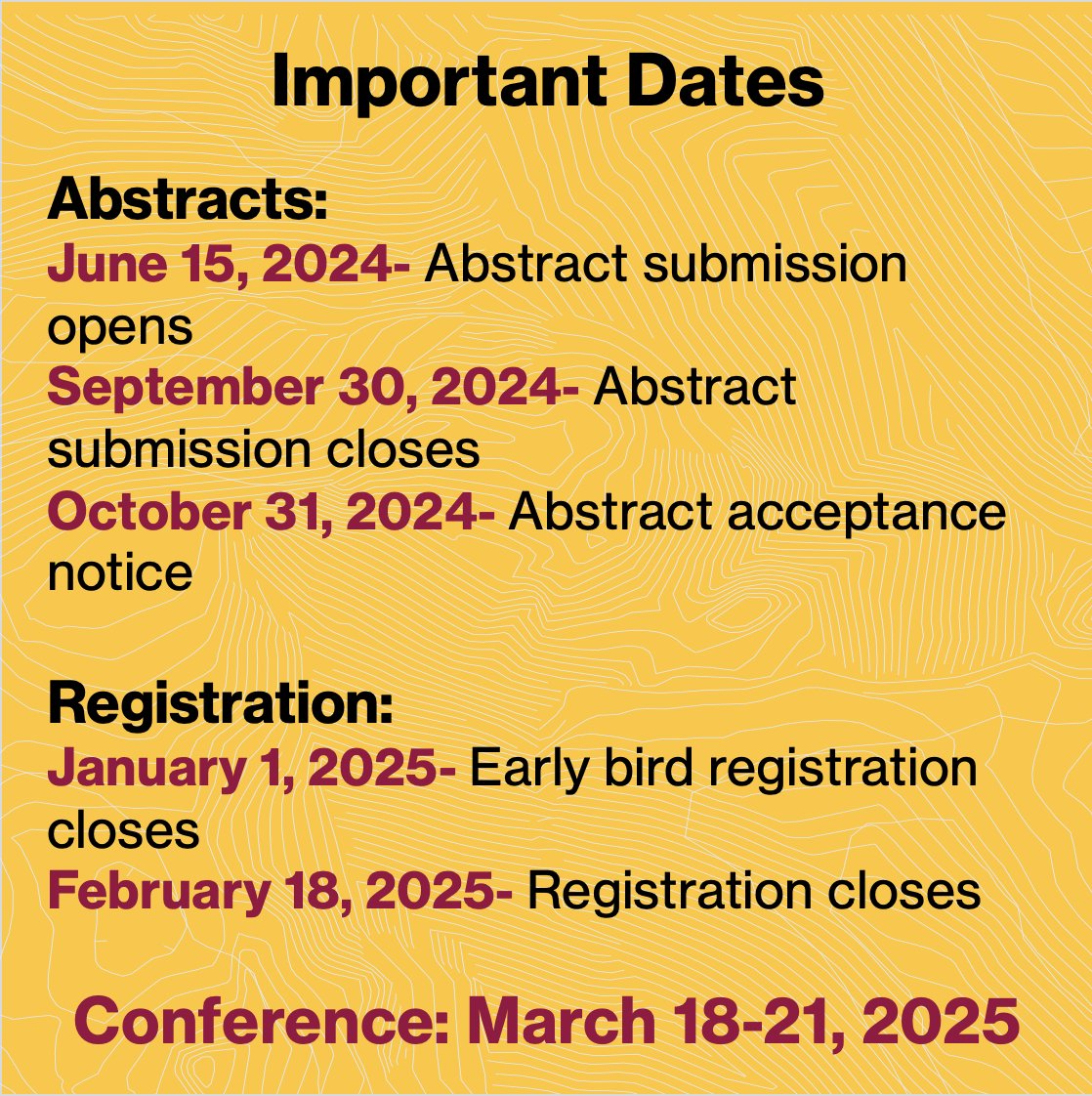 Important Dates

Abstracts:
June 15, 2024- Abstract submission opens
September 30, 2024- Abstract submission closes
October 31, 2024- Abstract acceptance notice

Registration:
January 1, 2025- Early bird registration closes
February 18, 2025- Registration closes

Conference: March 18-21, 2025